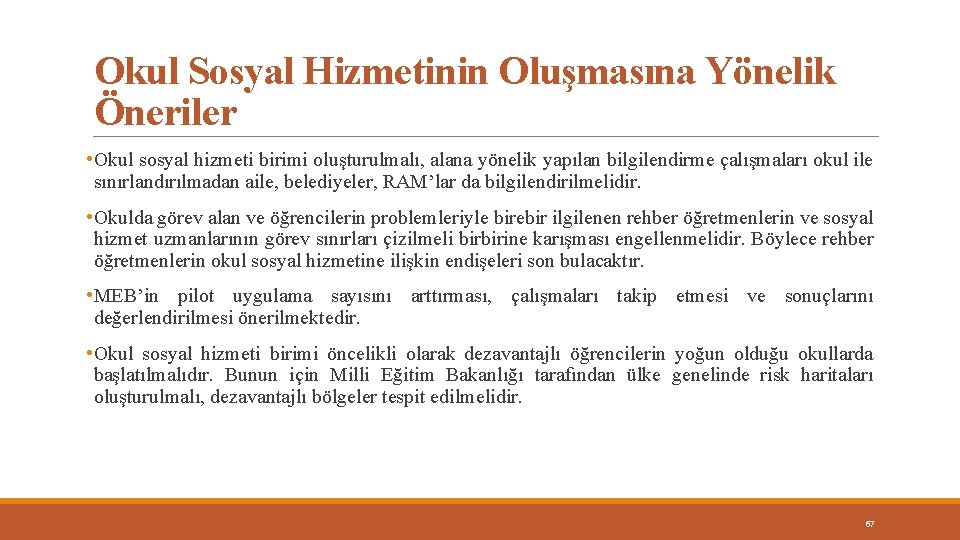 Okul Sosyal Hizmetinin Oluşmasına Yönelik Öneriler

• Okul sosyal hizmeti birimi oluşturulmalı, alana yönelik yapılan bilgilendirme çalışmaları okul ile sınırlandırılmadan aile, belediyeler, RAM'lar da bilgilendirilmelidir.

• Okulda görev alan ve öğrencilerin problemleriyle birebir ilgilenen rehber öğretmenlerin ve sosyal hizmet uzmanlarının görev sınırları çizilmeli birbirine karışması engellenmelidir. Böylece rehber öğretmenlerin okul sosyal hizmetine ilişkin endişeleri son bulacaktır.

• MEB'in pilot uygulama sayısını arttırması, çalışmaları takip etmesi ve sonuçlarını değerlendirilmesi önerilmektedir.

• Okul sosyal hizmeti birimi öncelikli olarak dezavantajlı öğrencilerin yoğun olduğu okullarda başlatılmalıdır. Bunun için Milli Eğitim Bakanlığı tarafından ülke genelinde risk haritaları oluşturulmalı, dezavantajlı bölgeler tespit edilmelidir.

67